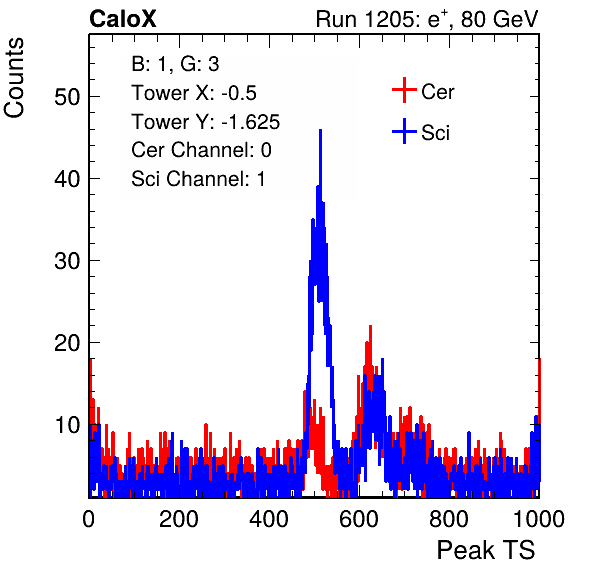 CaloX

Run 1205: $e^{+}$, 80 GeV

Counts

B: 1, G: 3
Tower X: -0.5
Tower Y: -1.625
Cer Channel: 0
Sci Channel: 1

Cer
Sci

50
40
30
20
10

0
200
400
600
800
1000

Peak TS